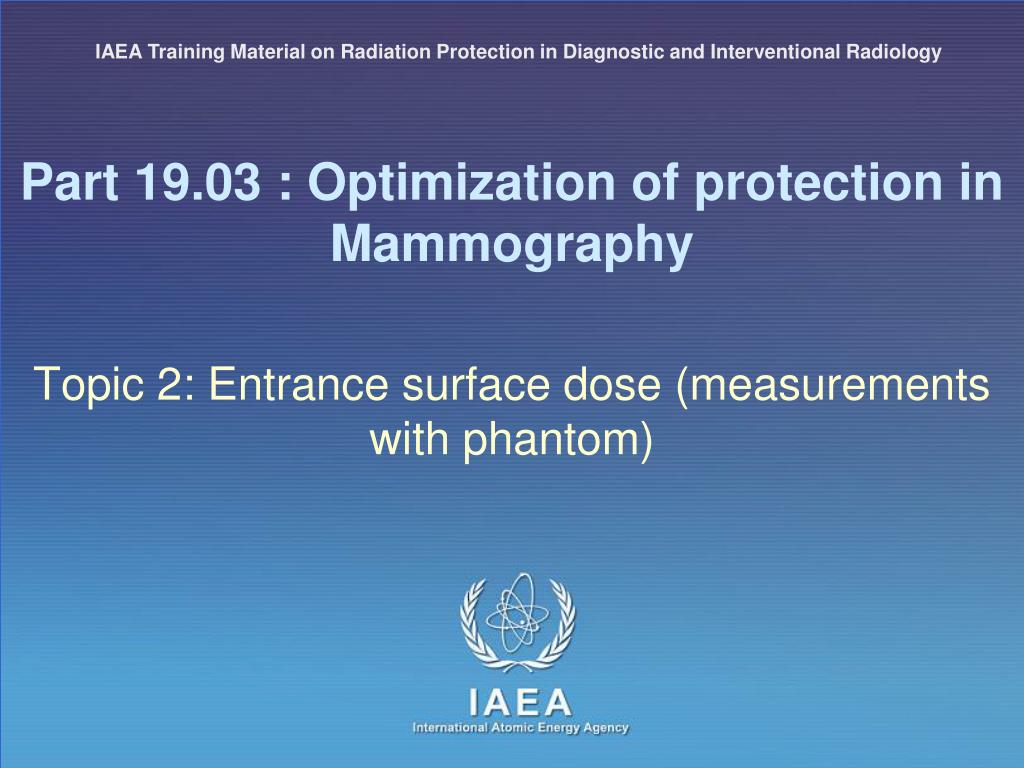 IAEA Training Material on Radiation Protection in Diagnostic and Interventional Radiology

Part 19.03 : Optimization of protection in Mammography

Topic 2: Entrance surface dose (measurements with phantom)

IAEA
International Atomic Energy Agency